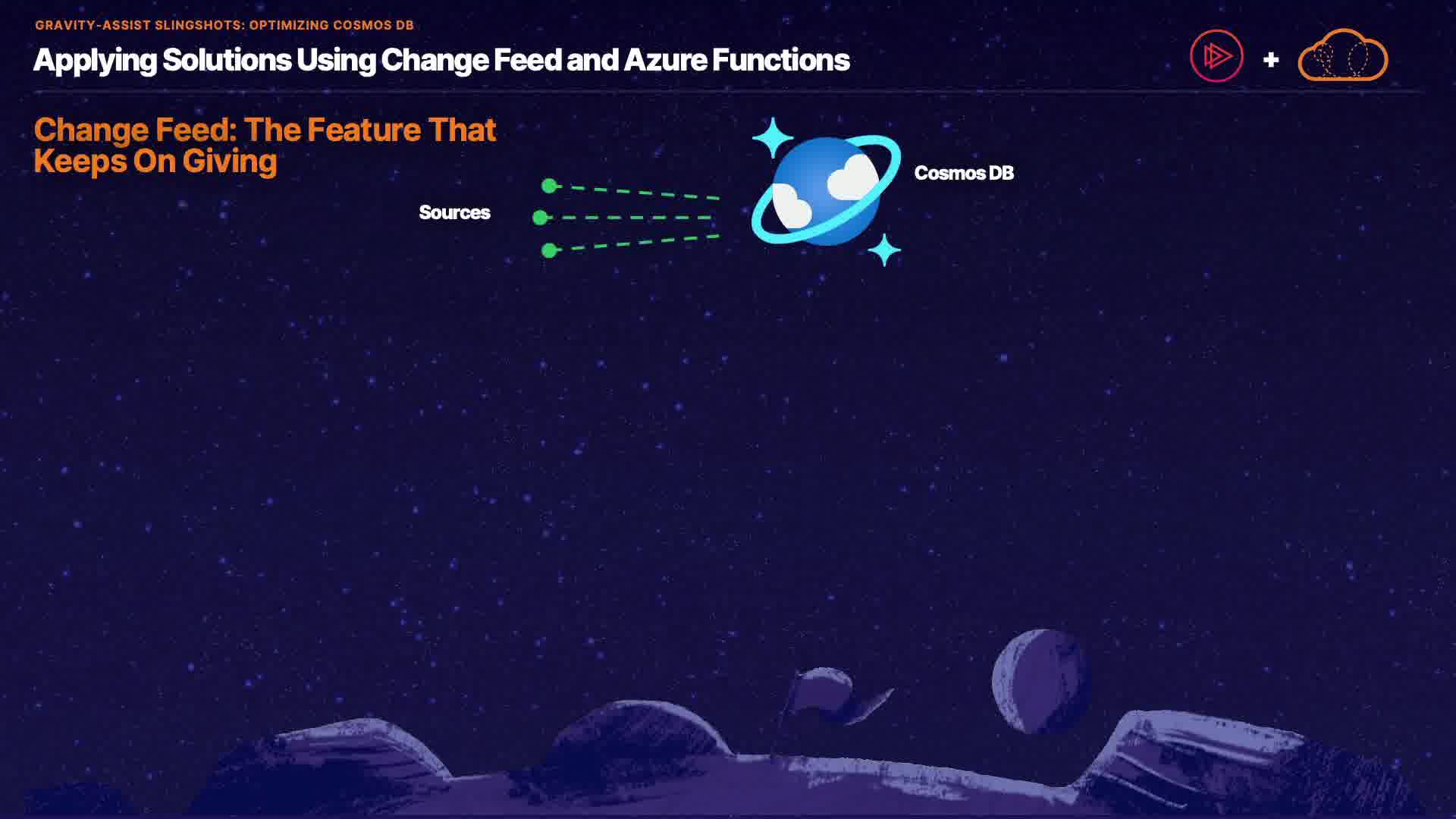 GRAVITY-ASSIST SLINGSHOTS: OPTIMIZING COSMOS DB

Applying Solutions Using Change Feed and Azure Functions

+

Change Feed: The Feature That Keeps On Giving

Sources

Cosmos DB